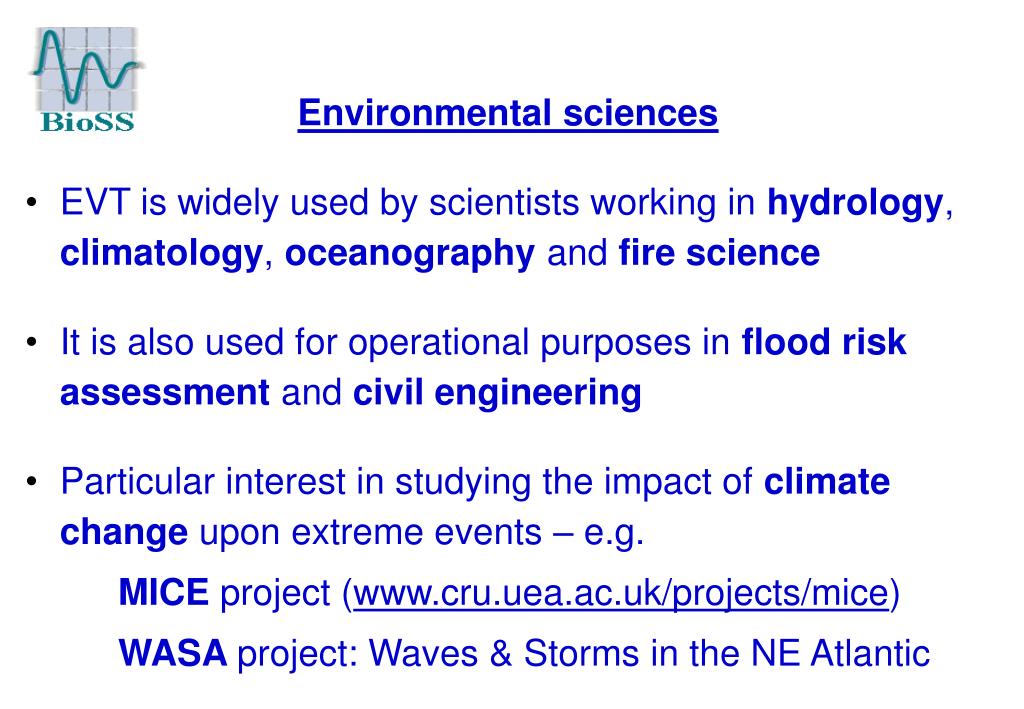 BioSS

Environmental sciences

• EVT is widely used by scientists working in hydrology, climatology, oceanography and fire science

• It is also used for operational purposes in flood risk assessment and civil engineering

• Particular interest in studying the impact of climate change upon extreme events – e.g.

MICE project (www.cru.uea.ac.uk/projects/mice)

WASA project: Waves & Storms in the NE Atlantic